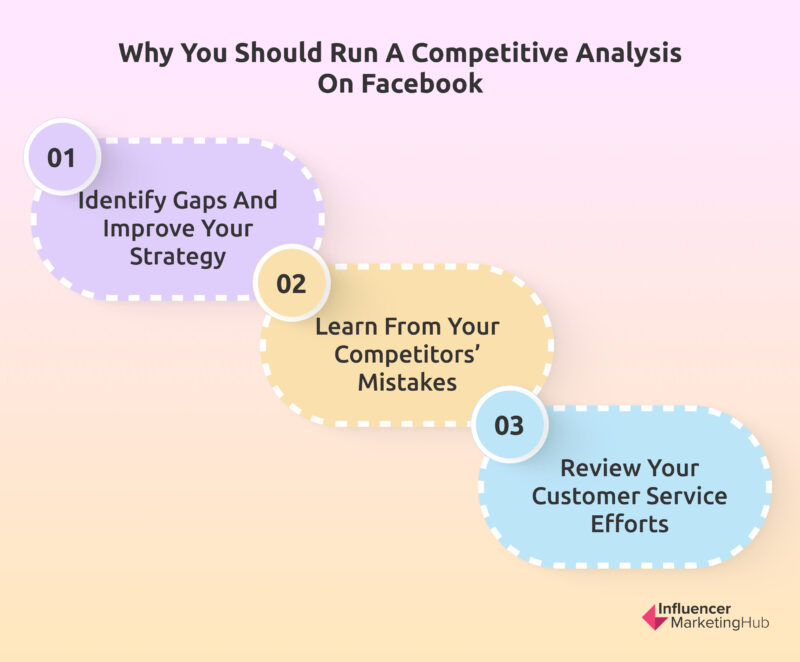 Why You Should Run A Competitive Analysis On Facebook

01

Identify Gaps And Improve Your Strategy

02

Learn From Your Competitors' Mistakes

03

Review Your Customer Service Efforts

Influencer MarketingHub